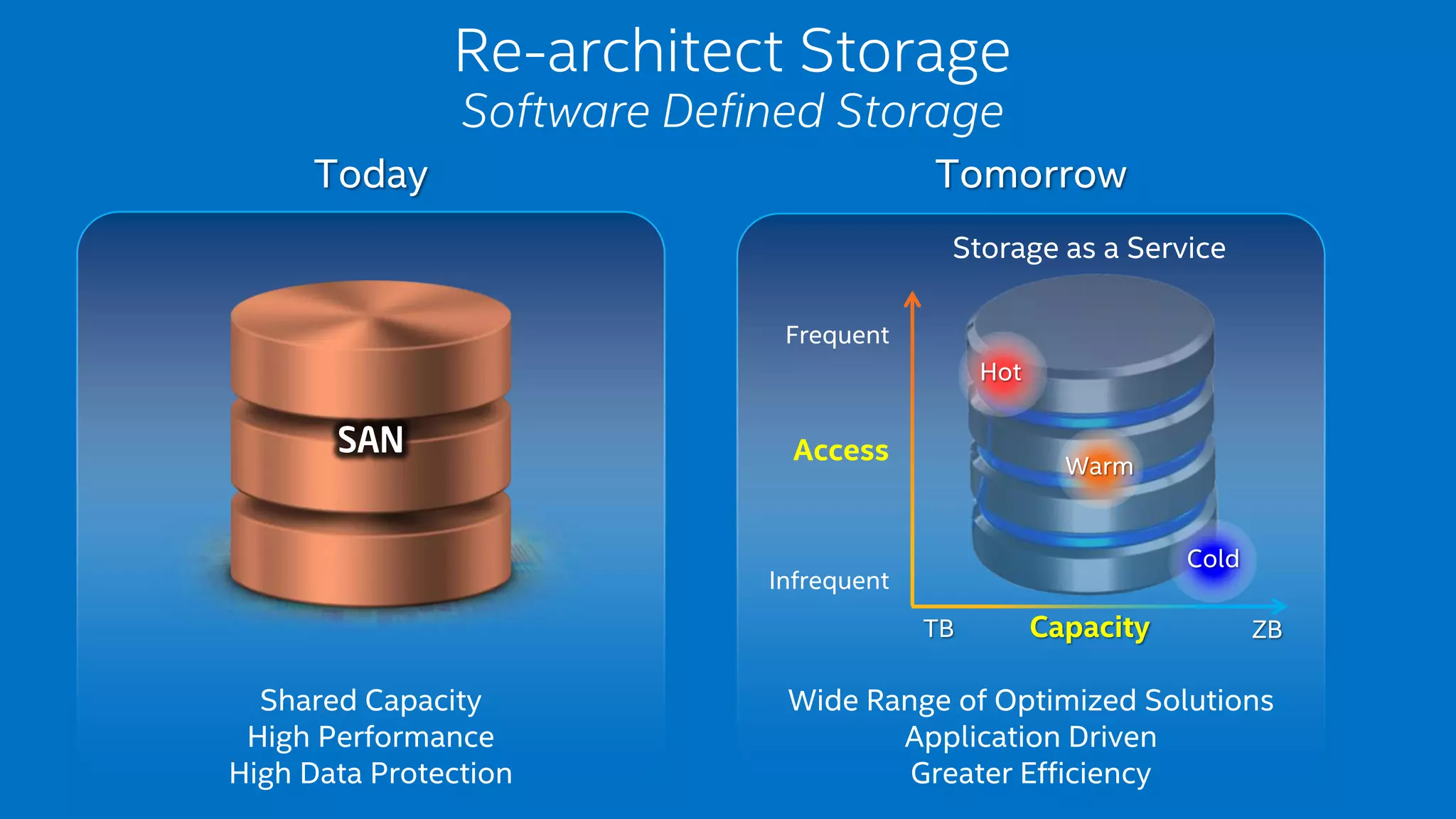 Re-architect Storage
Software Defined Storage

Today

SAN

Shared Capacity
High Performance
High Data Protection

Tomorrow

Storage as a Service

Frequent

Access

Infrequent

Hot

Warm

Cold

TB

Capacity

ZB

Wide Range of Optimized Solutions
Application Driven
Greater Efficiency